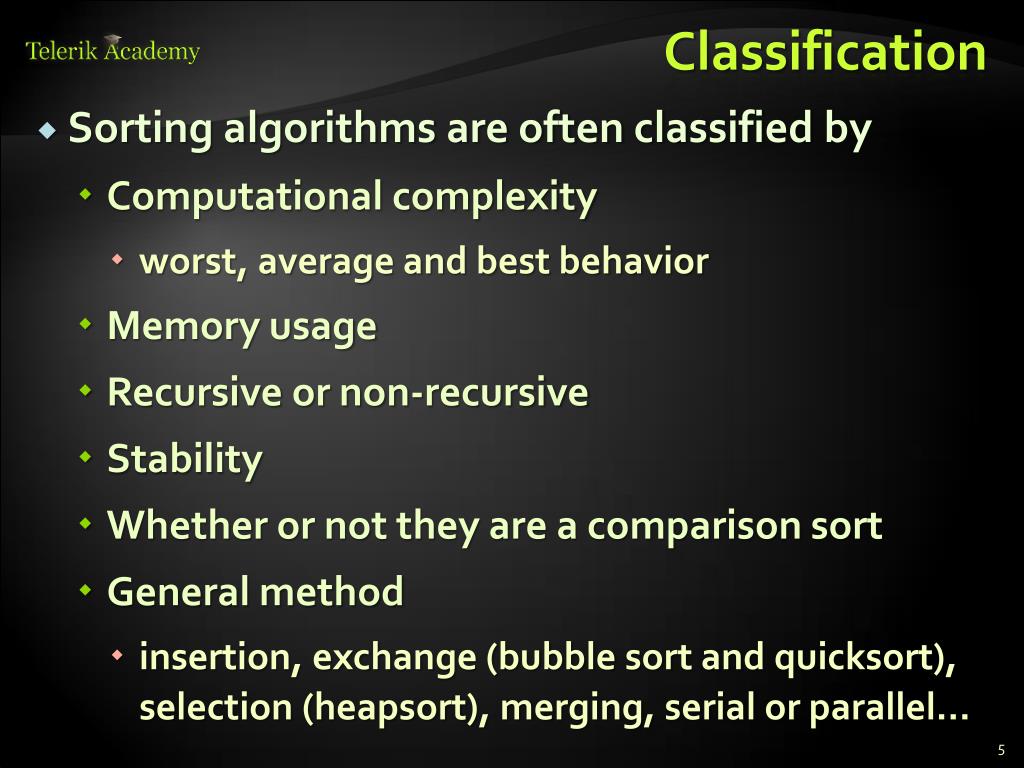 Telerik Academy

Classification

Sorting algorithms are often classified by

Computational complexity

worst, average and best behavior

Memory usage

Recursive or non-recursive

Stability

Whether or not they are a comparison sort

General method

insertion, exchange (bubble sort and quicksort), selection (heapsort), merging, serial or parallel…

5